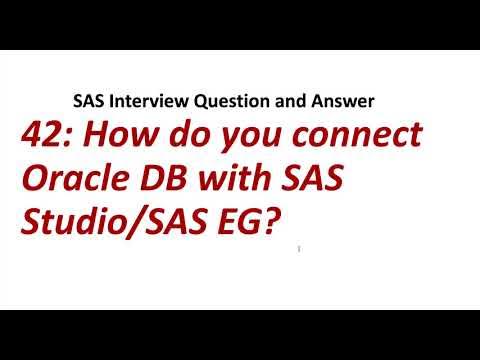 SAS Interview Question and Answer

42: How do you connect Oracle DB with SAS Studio/SAS EG?